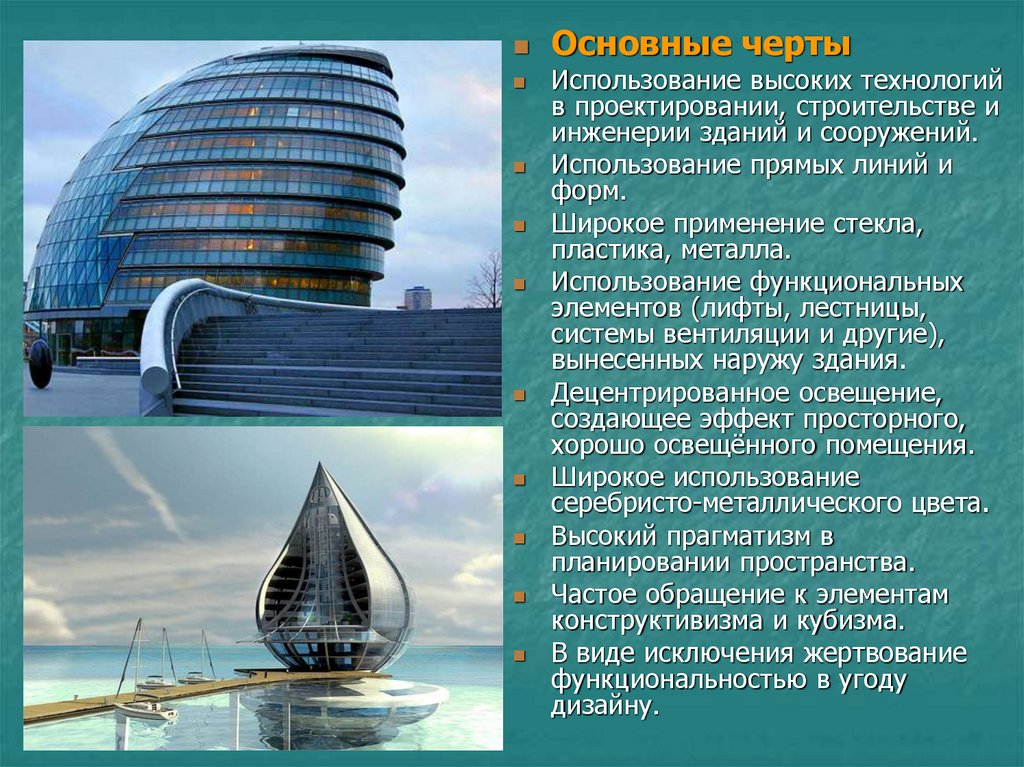 Основные черты

Использование высоких технологий в проектировании, строительстве и инженерии зданий и сооружений.

Использование прямых линий и форм.

Широкое применение стекла, пластика, металла.

Использование функциональных элементов (лифты, лестницы, системы вентиляции и другие), вынесенных наружу здания.

Децентрированное освещение, создающее эффект просторного, хорошо освещённого помещения.

Широкое использование серебристо-металлического цвета.

Высокий прагматизм в планировании пространства.

Частое обращение к элементам конструктивизма и кубизма.

В виде исключения жертвование функциональностью в угоду дизайну.